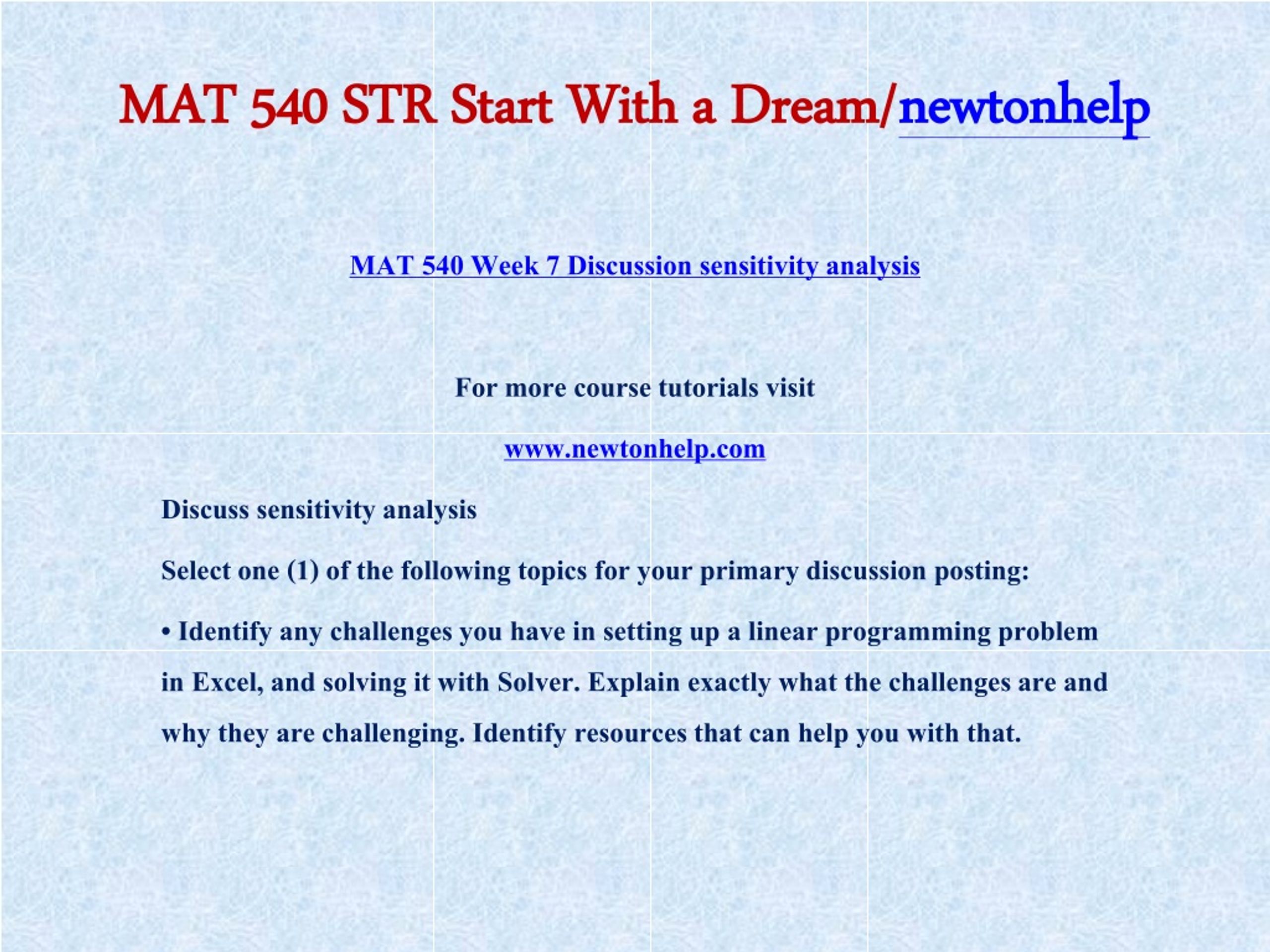 MAT 540 STR Start With a Dream/newtonhelp

MAT 540 Week 7 Discussion sensitivity analysis

For more course tutorials visit

www.newtonhelp.com

Discuss sensitivity analysis

Select one (1) of the following topics for your primary discussion posting:

• Identify any challenges you have in setting up a linear programming problem in Excel, and solving it with Solver. Explain exactly what the challenges are and why they are challenging. Identify resources that can help you with that.